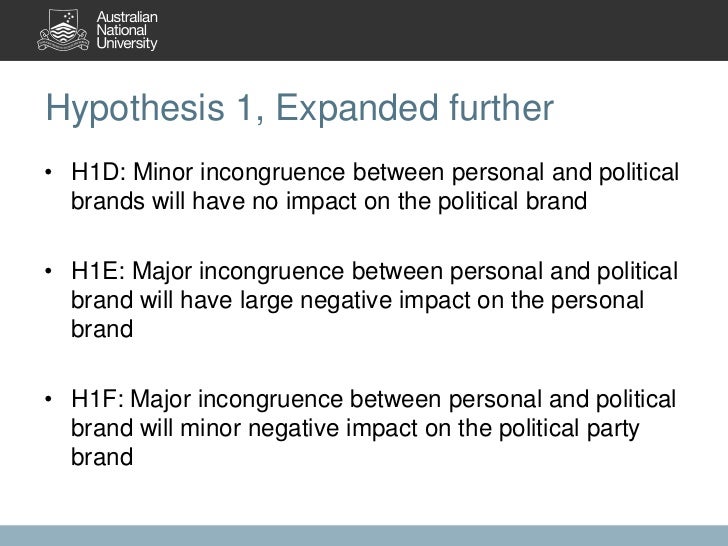 Australian National University

Hypothesis 1, Expanded further

• H1D: Minor incongruence between personal and political brands will have no impact on the political brand

• H1E: Major incongruence between personal and political brand will have large negative impact on the personal brand

• H1F: Major incongruence between personal and political brand will minor negative impact on the political party brand